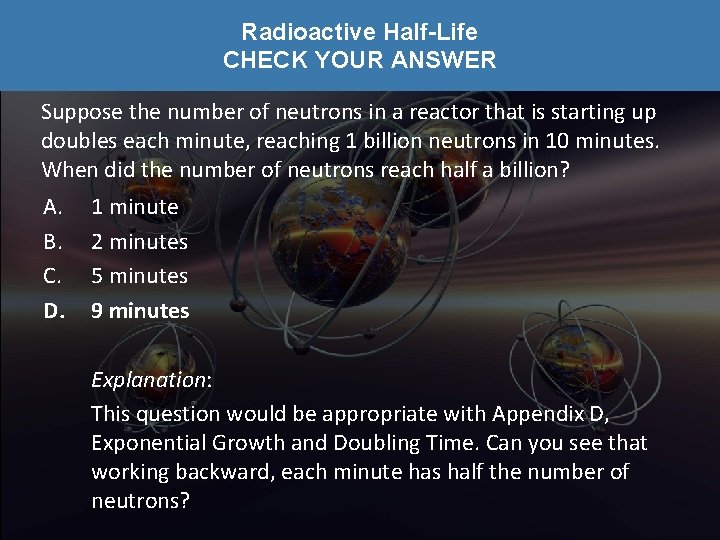 Radioactive Half-Life
CHECK YOUR ANSWER

Suppose the number of neutrons in a reactor that is starting up doubles each minute, reaching 1 billion neutrons in 10 minutes. When did the number of neutrons reach half a billion?

A. 1 minute
B. 2 minutes
C. 5 minutes
D. 9 minutes

Explanation:
This question would be appropriate with Appendix D, Exponential Growth and Doubling Time. Can you see that working backward, each minute has half the number of neutrons?